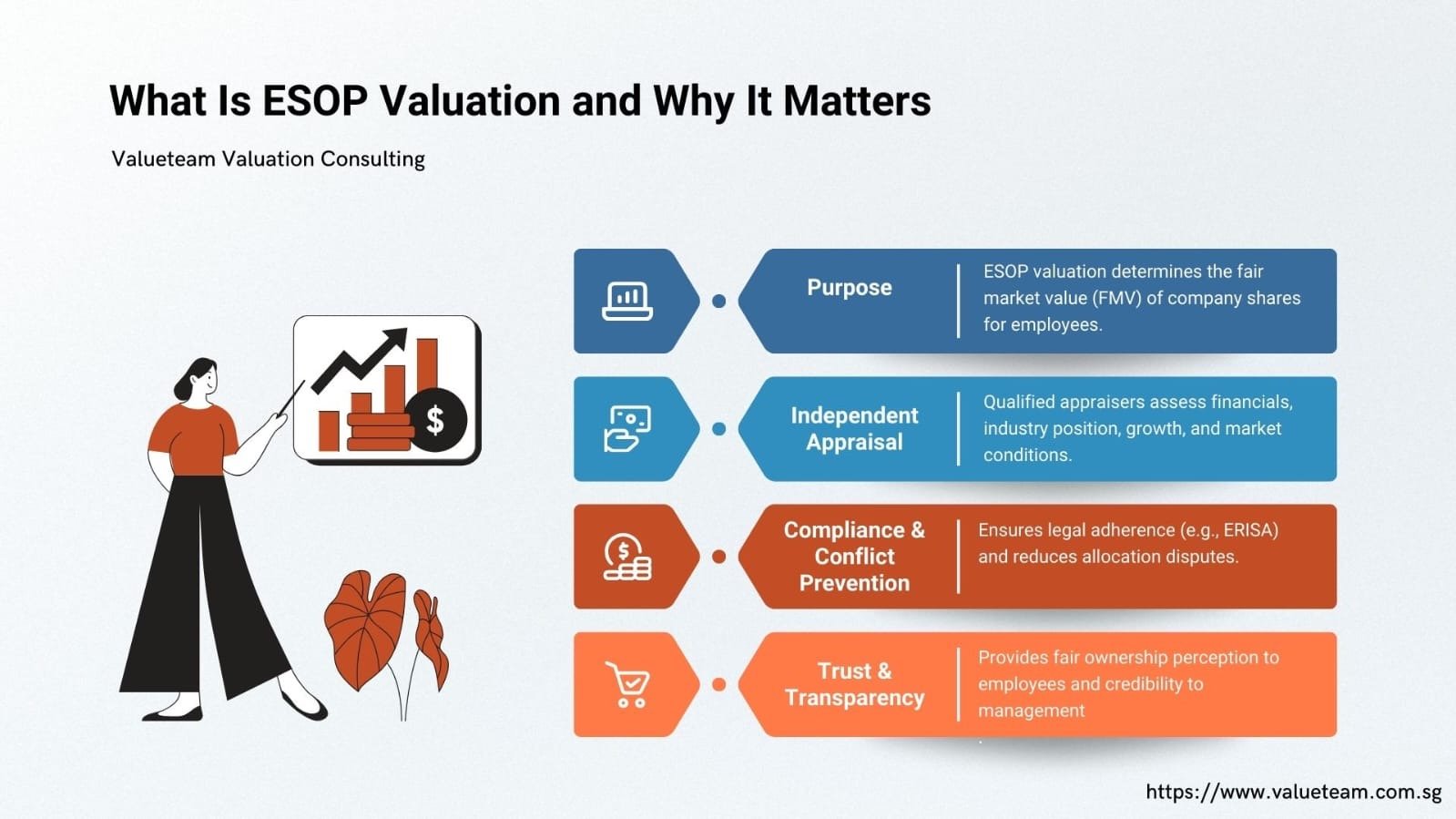 What Is ESOP Valuation and Why It Matters

Valueteam Valuation Consulting

$

Purpose

ESOP valuation determines the fair market value (FMV) of company shares for employees.

Independent Appraisal

Qualified appraisers assess financials, industry position, growth, and market conditions.

Compliance & Conflict Prevention

Ensures legal adherence (e.g., ERISA) and reduces allocation disputes.

Trust & Transparency

Provides fair ownership perception to employees and credibility to management

https://www.valueteam.com.sg